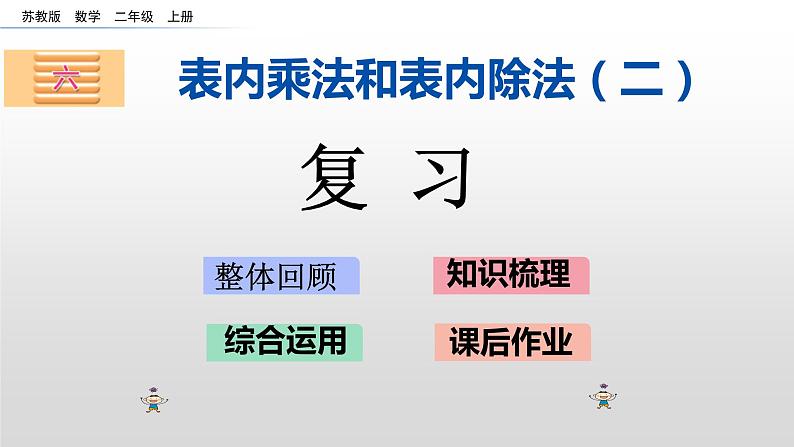 苏教版　数学　二年级　上册

六

表内乘法和表内除法（二）

复　习

整体回顾

知识梳理

综合运用

课后作业